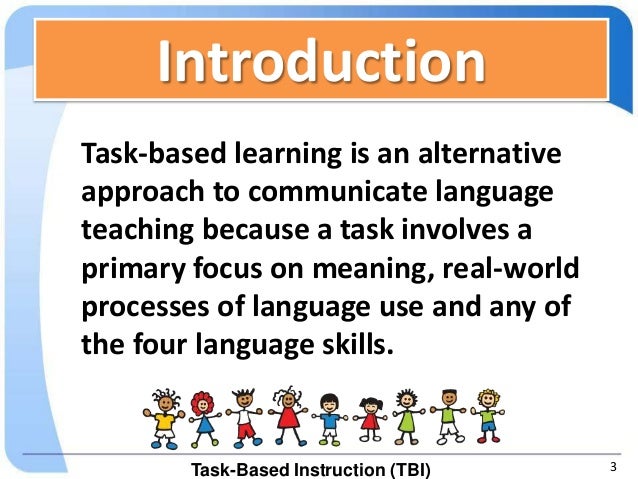 Introduction

Task-based learning is an alternative approach to communicate language teaching because a task involves a primary focus on meaning, real-world processes of language use and any of the four language skills.

Task-Based Instruction (TBI)

3